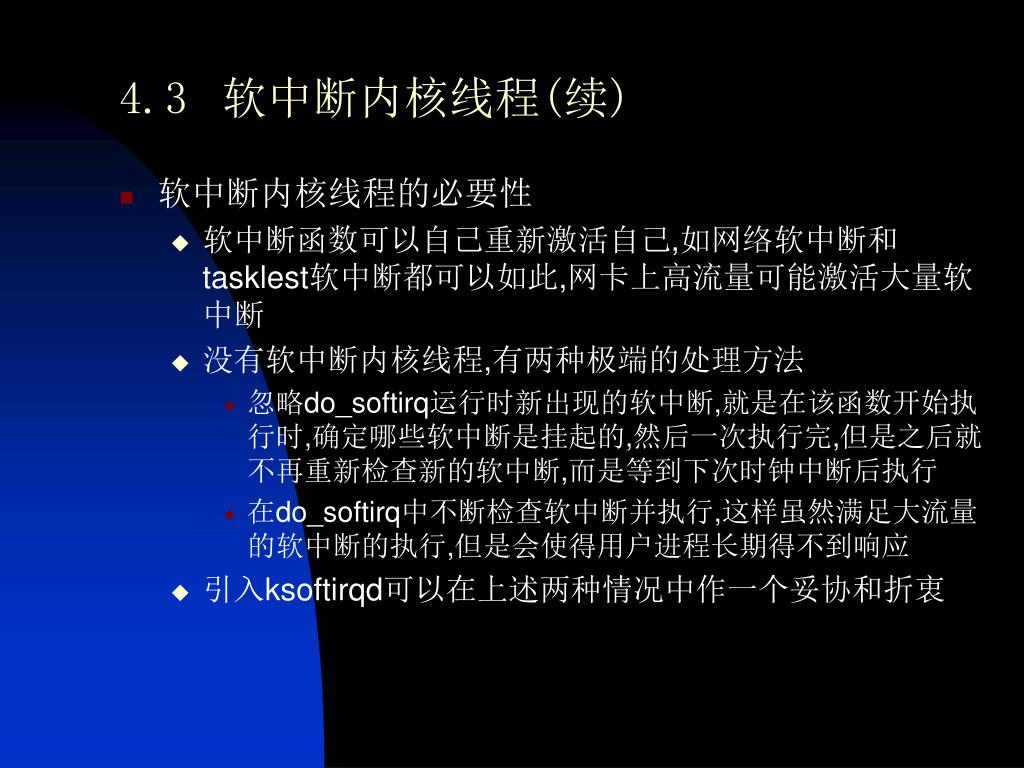 4.3 软中断内核线程(续)

软中断内核线程的必要性

软中断函数可以自己重新激活自己,如网络软中断和tasklest软中断都可以如此,网卡上高流量可能激活大量软中断

没有软中断内核线程,有两种极端的处理方法

忽略do_softirq运行时新出现的软中断,就是在该函数开始执行时,确定哪些软中断是挂起的,然后一次执行完,但是之后就不再重新检查新的软中断,而是等到下次时钟中断后执行

在do_softirq中不断检查软中断并执行,这样虽然满足大流量的软中断的执行,但是会使得用户进程长期得不到响应

引入ksoftirqd可以在上述两种情况中作一个妥协和折衷